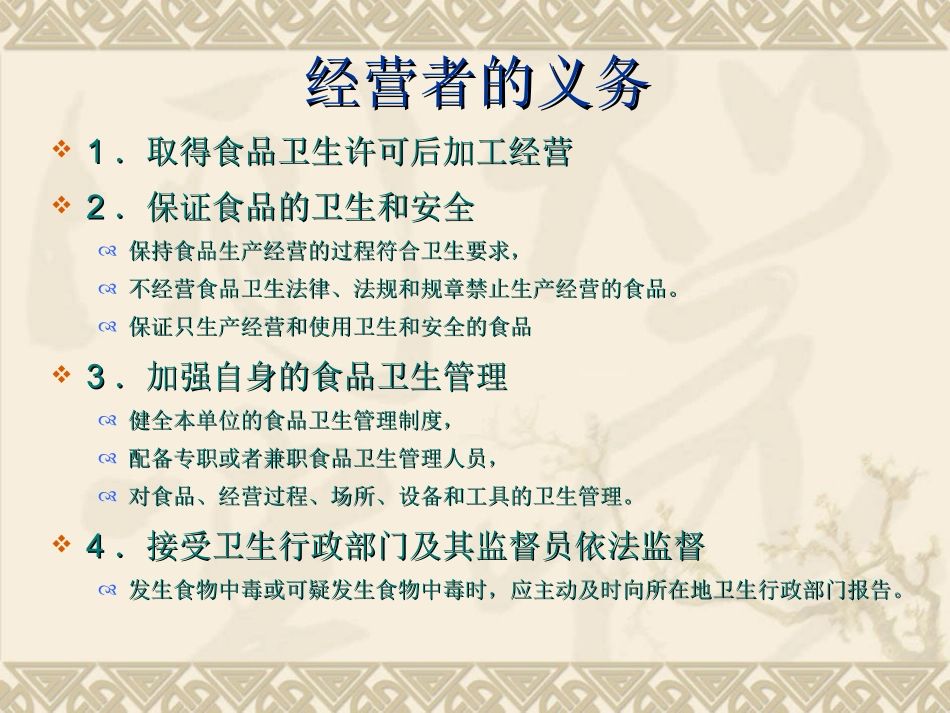 经营者的义务

1．取得食品卫生许可后加工经营

2．保证食品的卫生和安全

保持食品生产经营的过程符合卫生要求，

不经营食品卫生法律、法规和规章禁止生产经营的食品。

保证只生产经营和使用卫生和安全的食品

3．加强自身的食品卫生管理

健全本单位的食品卫生管理制度，

配备专职或者兼职食品卫生管理人员，

对食品、经营过程、场所、设备和工具的卫生管理。

4．接受卫生行政部门及其监督员依法监督

发生食物中毒或可疑发生食物中毒时，应主动及时向所在地卫生行政部门报告。